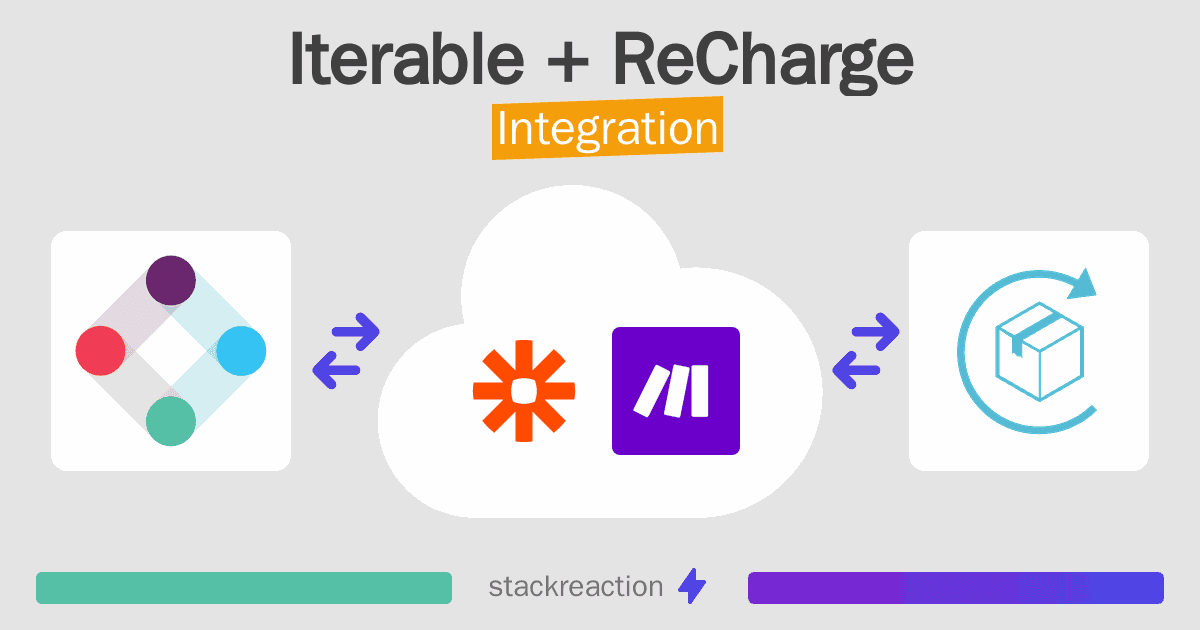 Iterable + ReCharge
Integration

stackreaction